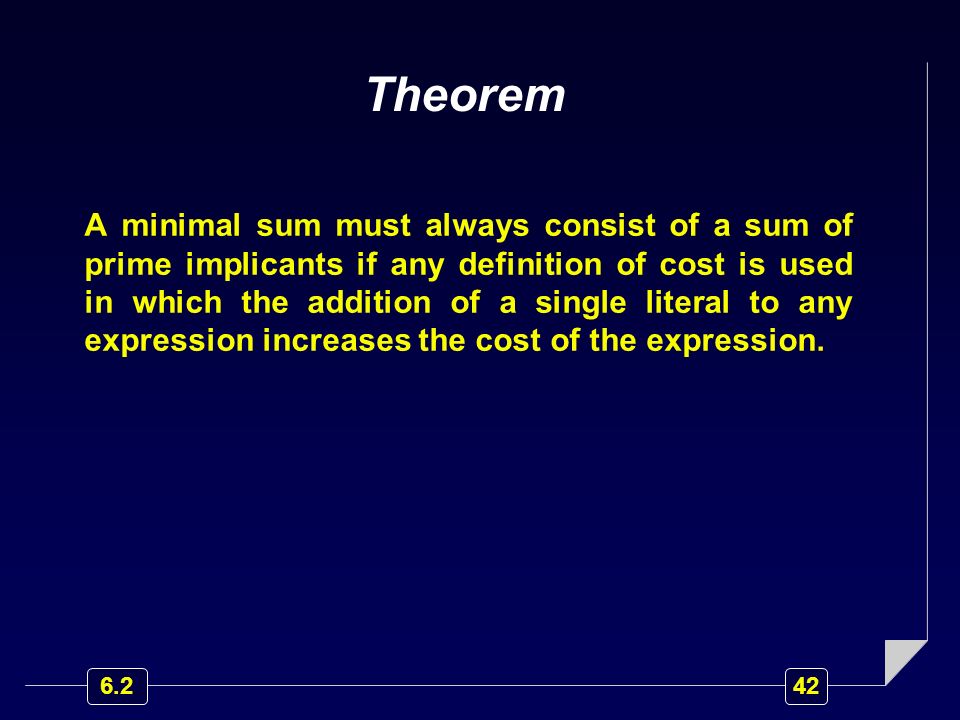 Theorem

A minimal sum must always consist of a sum of prime implicants if any definition of cost is used in which the addition of a single literal to any expression increases the cost of the expression.

6.2

42